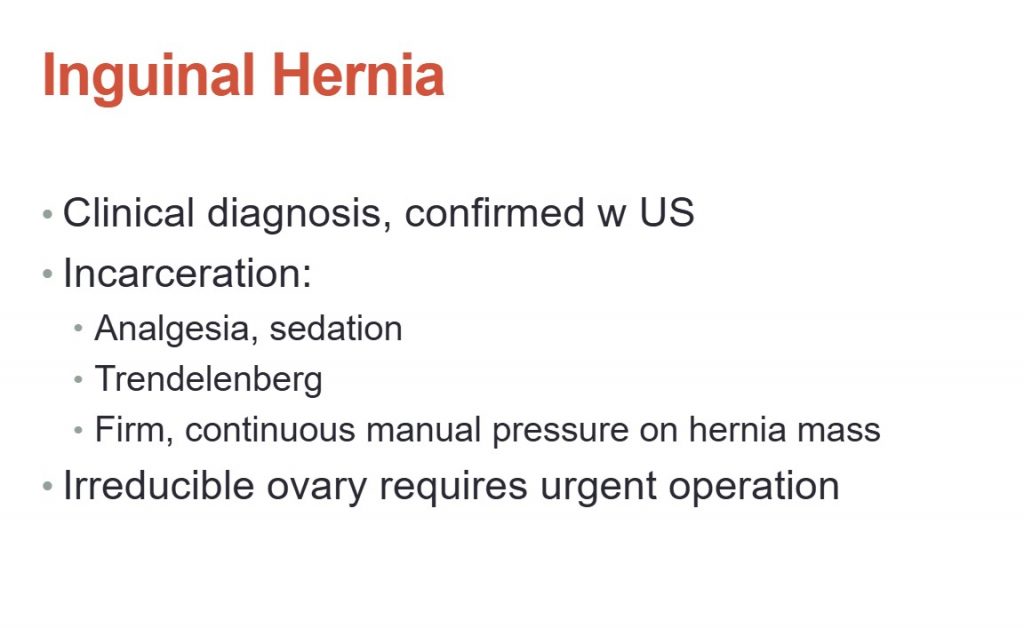 Inguinal Hernia

• Clinical diagnosis, confirmed w US
• Incarceration:
  • Analgesia, sedation
  • Trendelenberg
  • Firm, continuous manual pressure on hernia mass
• Irreducible ovary requires urgent operation